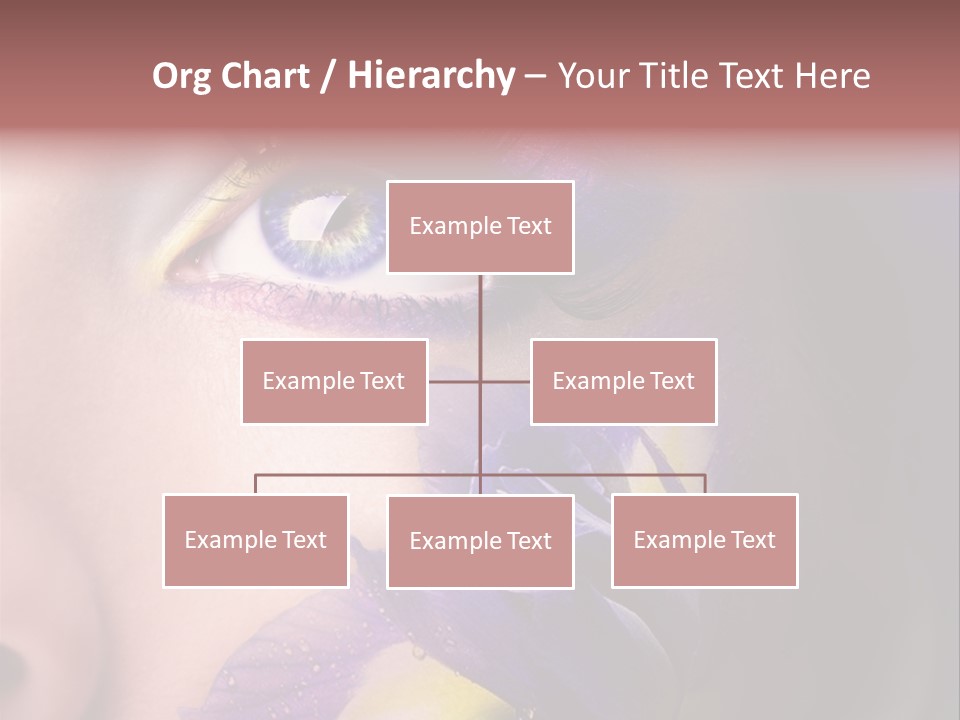 Org Chart / Hierarchy – Your Title Text Here

Example Text

Example Text

Example Text

Example Text

Example Text

Example Text